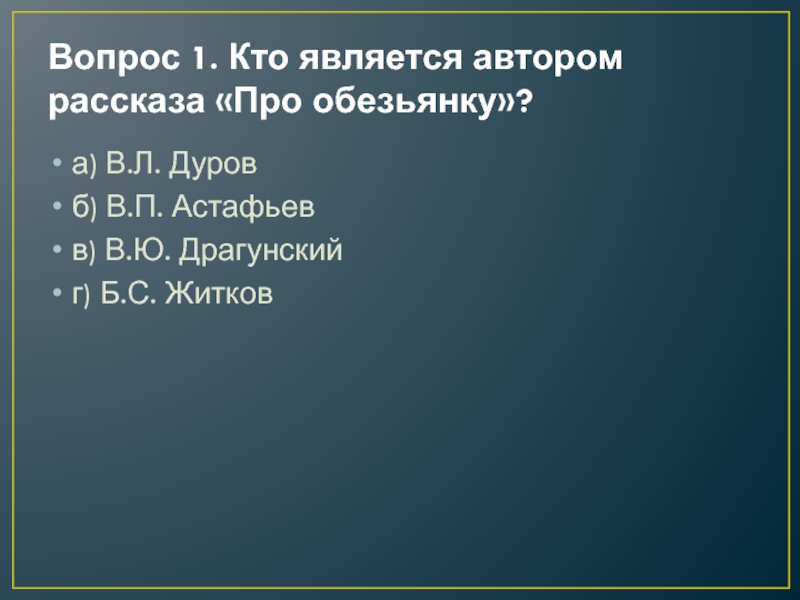 Вопрос 1. Кто является автором рассказа «Про обезьянку»?

• а) В.Л. Дуров
• б) В.П. Астафьев
• в) В.Ю. Драгунский
• г) Б.С. Житков